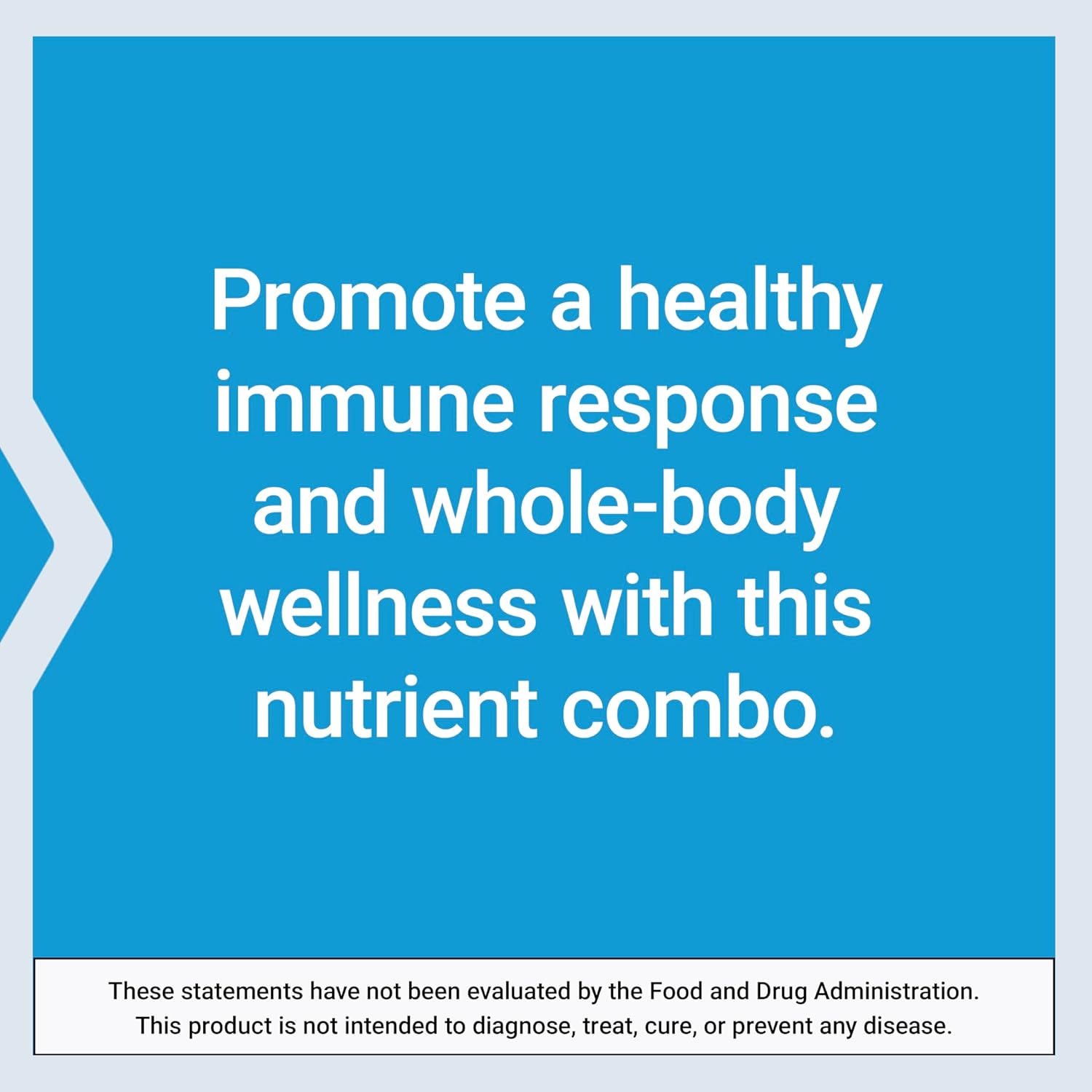 Promote a healthy immune response and whole-body wellness with this nutrient combo.

These statements have not been evaluated by the Food and Drug Administration. This product is not intended to diagnose, treat, cure, or prevent any disease.